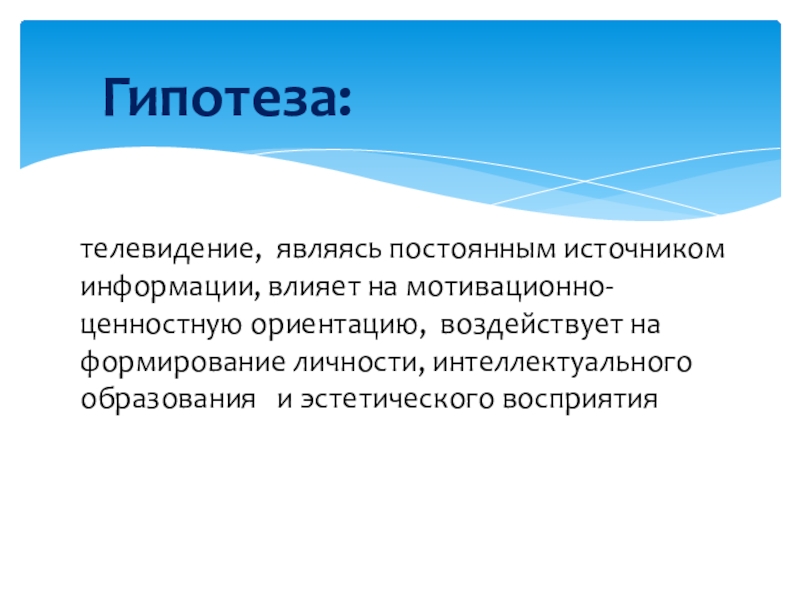 Гипотеза:

телевидение, являясь постоянным источником информации, влияет на мотивационно-ценностную ориентацию, воздействует на формирование личности, интеллектуального образования и эстетического восприятия